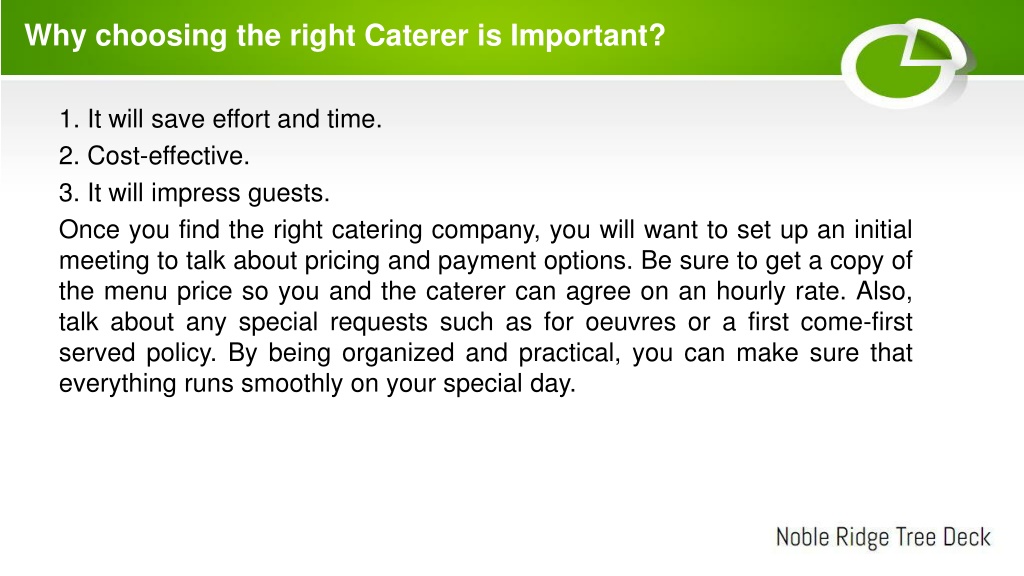 Why choosing the right Caterer is Important?

1. It will save effort and time.
2. Cost-effective.
3. It will impress guests.
Once you find the right catering company, you will want to set up an initial meeting to talk about pricing and payment options. Be sure to get a copy of the menu price so you and the caterer can agree on an hourly rate. Also, talk about any special requests such as for oeuvres or a first come-first served policy. By being organized and practical, you can make sure that everything runs smoothly on your special day.

Noble Ridge Tree Deck